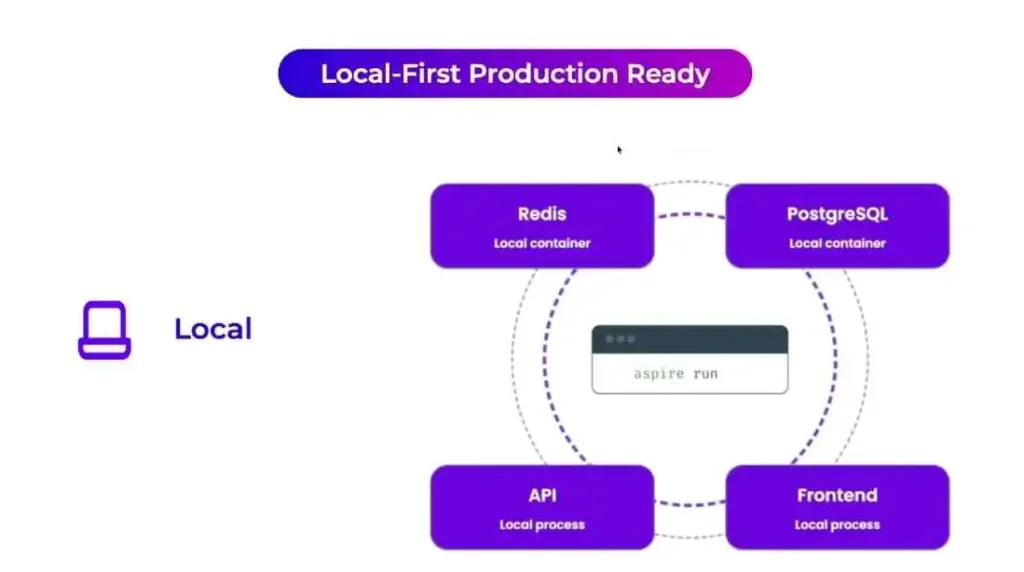 Local-First Production Ready

Local

Redis
Local container

PostgreSQL
Local container

aspire run

API
Local process

Frontend
Local process